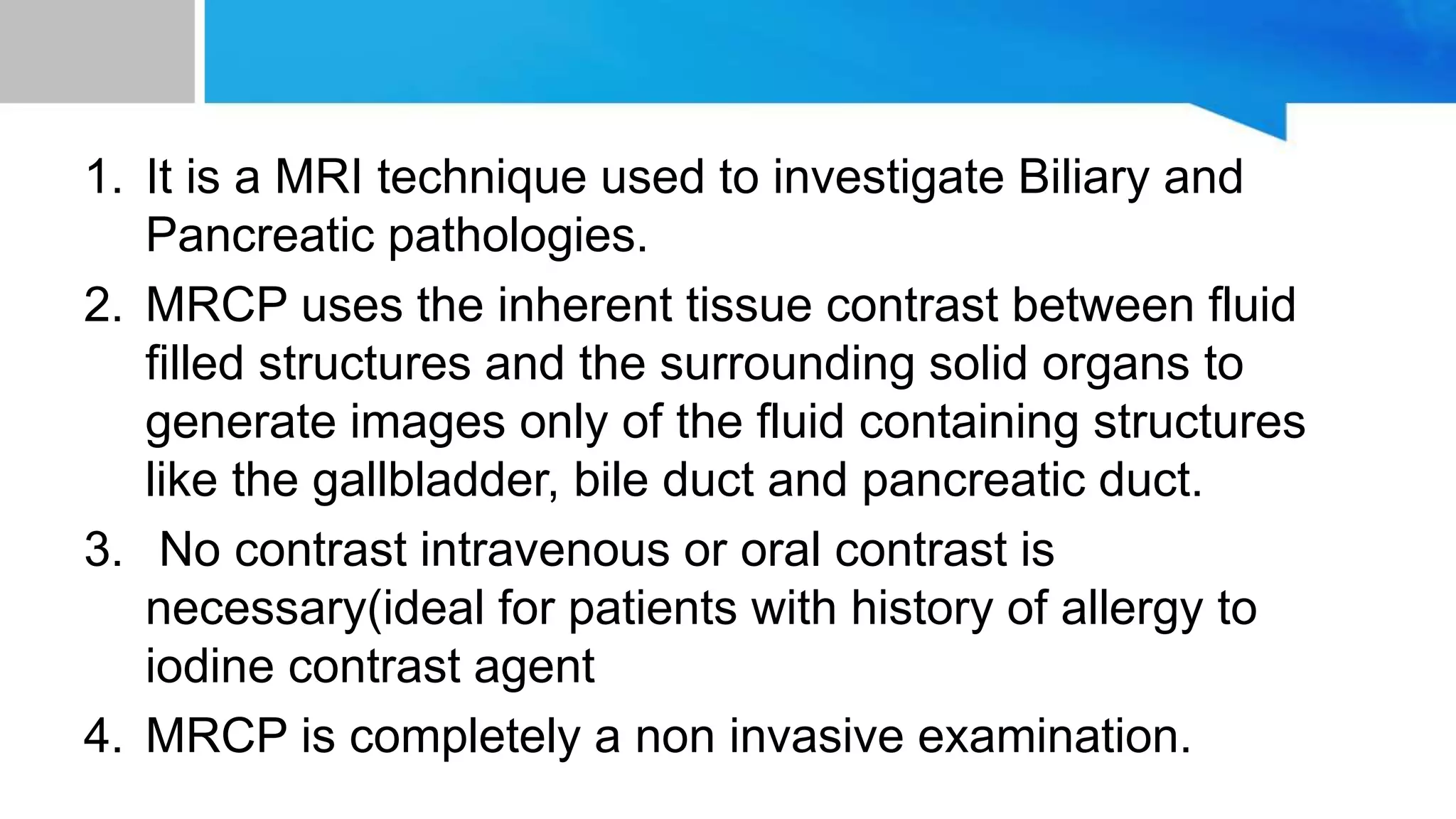 1. It is a MRI technique used to investigate Biliary and Pancreatic pathologies.
2. MRCP uses the inherent tissue contrast between fluid filled structures and the surrounding solid organs to generate images only of the fluid containing structures like the gallbladder, bile duct and pancreatic duct.
3. No contrast intravenous or oral contrast is necessary(ideal for patients with history of allergy to iodine contrast agent
4. MRCP is completely a non invasive examination.